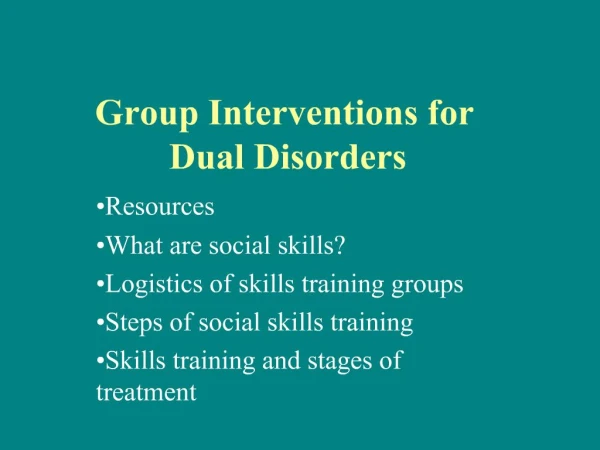 Group Interventions for Dual Disorders

•Resources

•What are social skills?

•Logistics of skills training groups

•Steps of social skills training

•Skills training and stages of treatment